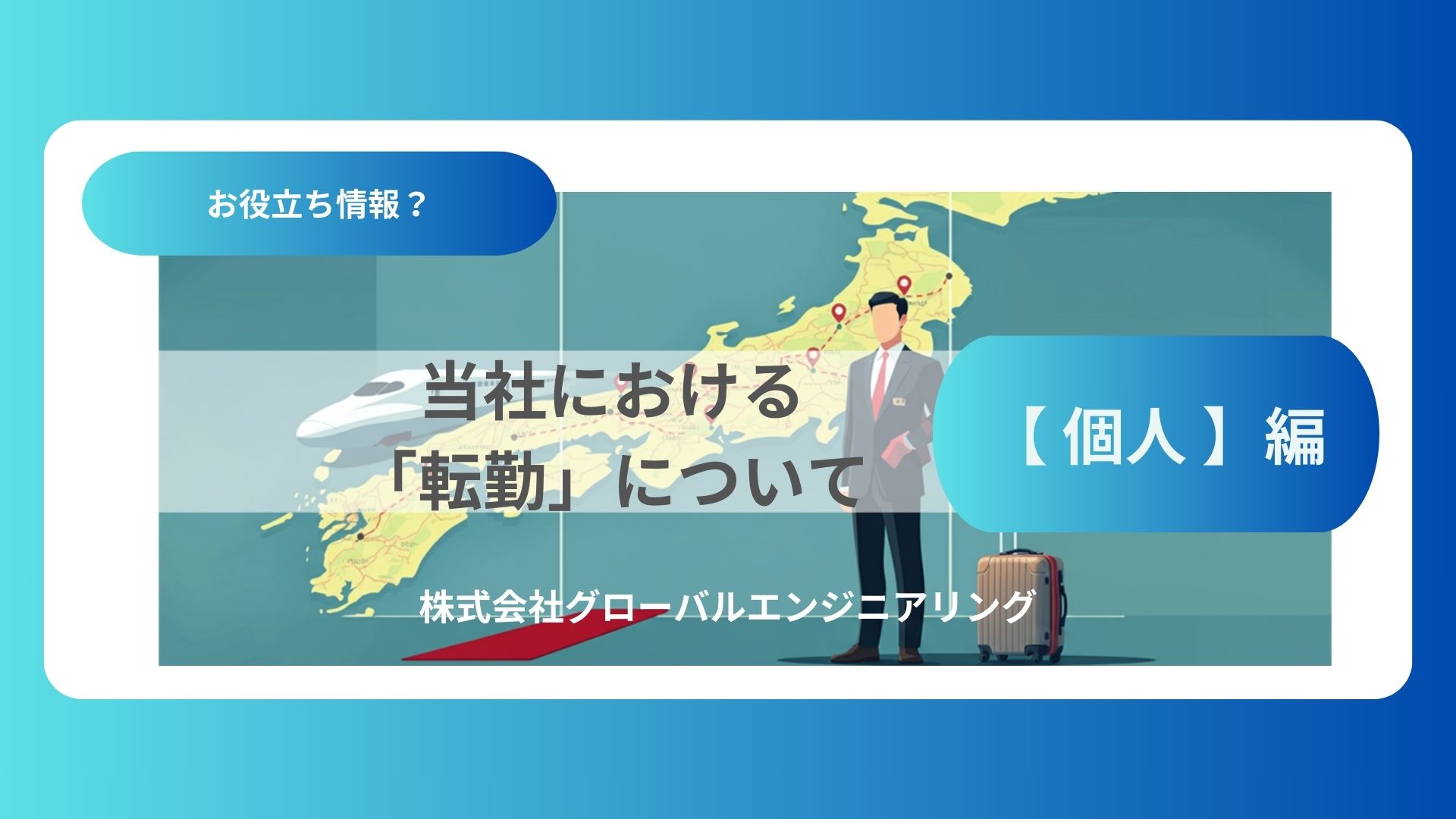 お役立ち情報？

当社における
「転勤」について

【個人】編

株式会社グローバルエンジニアリング